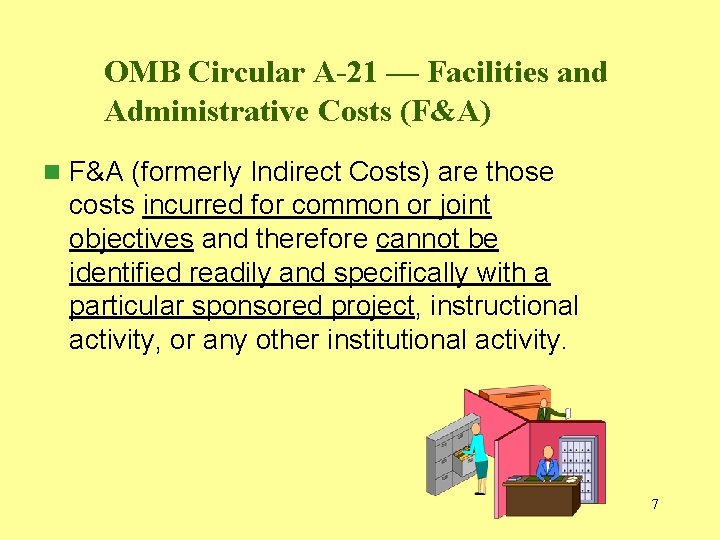 OMB Circular A-21 — Facilities and Administrative Costs (F&A)

F&A (formerly Indirect Costs) are those costs incurred for common or joint objectives and therefore cannot be identified readily and specifically with a particular sponsored project, instructional activity, or any other institutional activity.

7